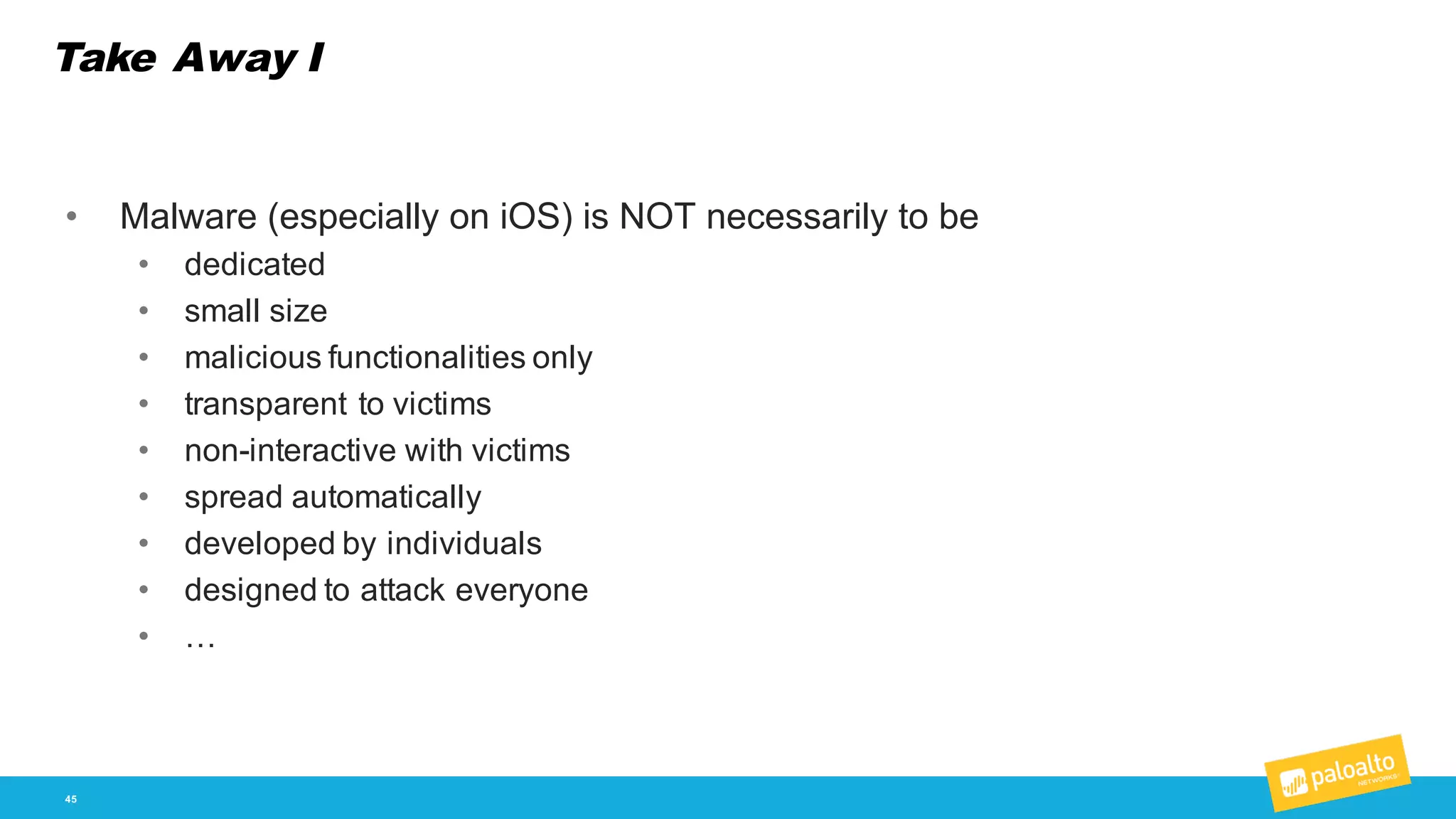 Take Away I

• Malware (especially on iOS) is NOT necessarily to be
  • dedicated
  • small size
  • malicious functionalities only
  • transparent to victims
  • non-interactive with victims
  • spread automatically
  • developed by individuals
  • designed to attack everyone
  • …

45

paloalto NETWORKS